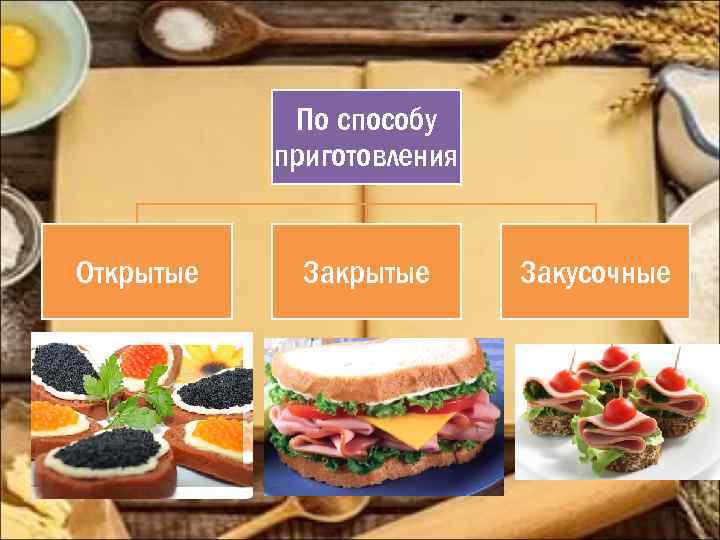 По способу приготовления

Открытые

Закрытые

Закусочные